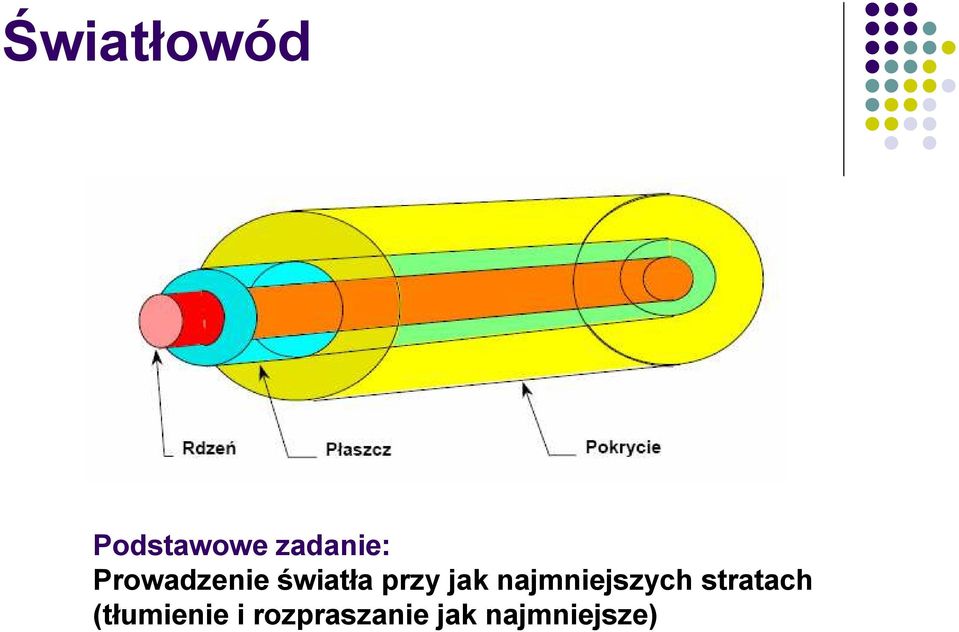 Światłowód

Rdzeń

Płaszcz

Pokrycie

Podstawowe zadanie:
Prowadzenie światła przy jak najmniejszych stratach (tłumienie i rozpraszanie jak najmniejsze)